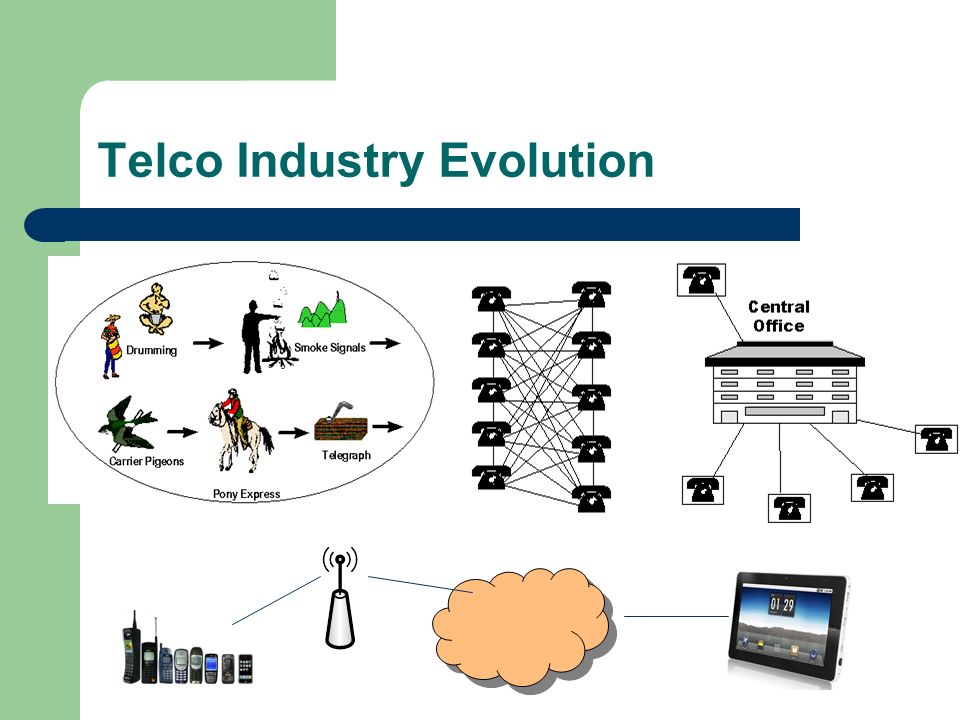 Telco Industry Evolution

Drumming

Smoke Signals

Carrier Pigeons

Pony Express

Telegraph

Central Office

01 29